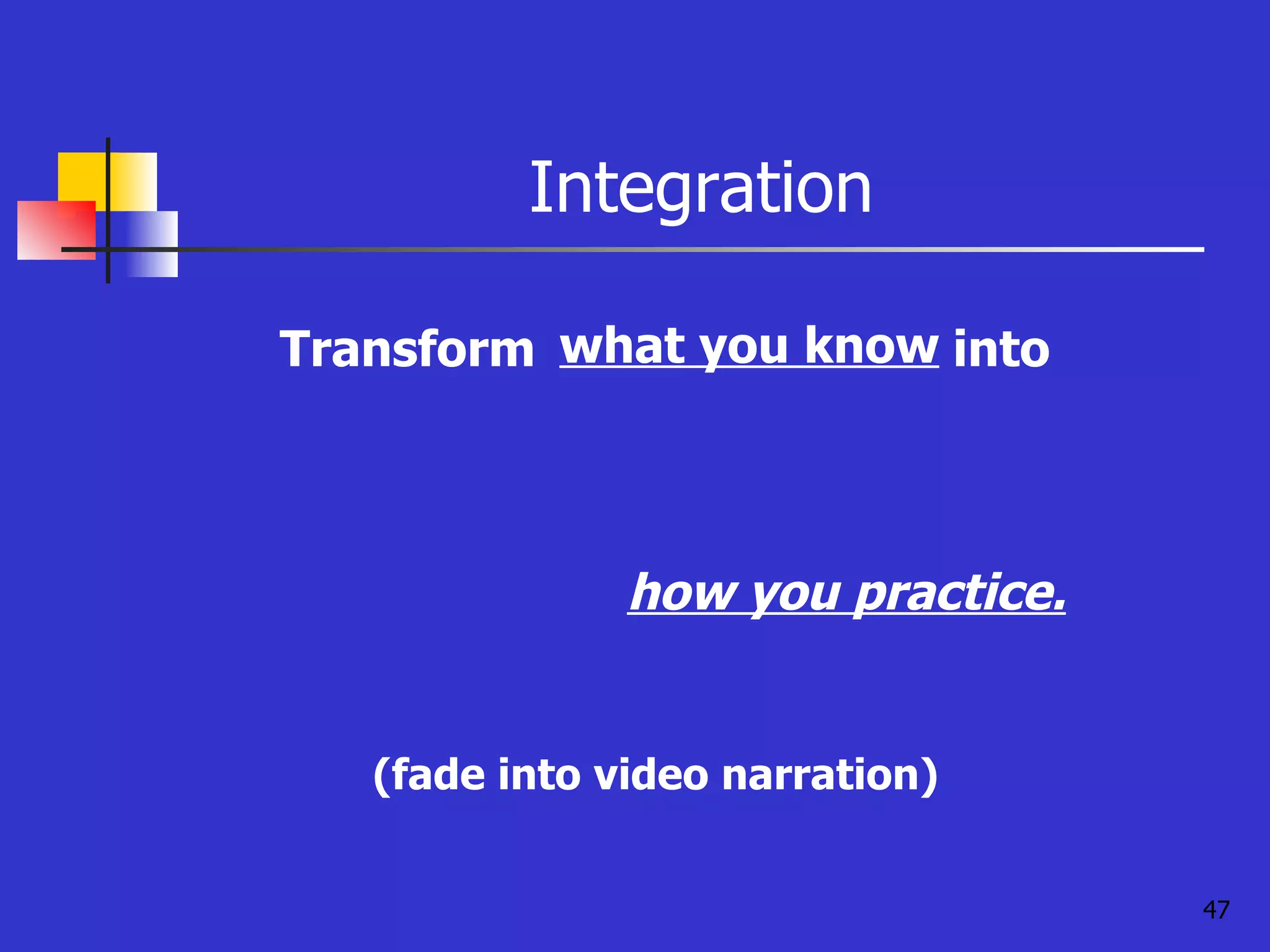 Integration

Transform what you know into

how you practice.

(fade into video narration)

47